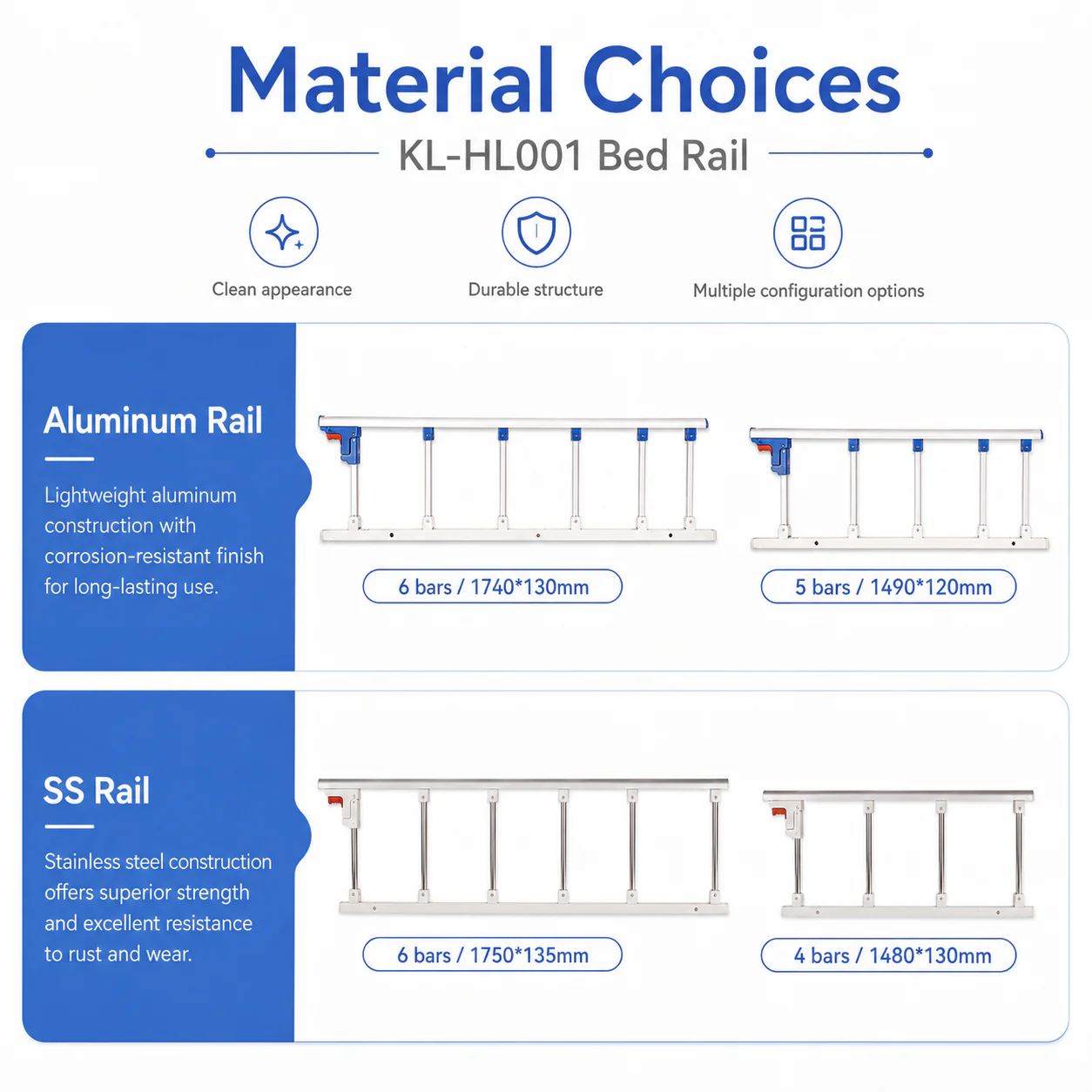 Material Choices

KL-HL001 Bed Rail

Clean appearance

Durable structure

Multiple configuration options

Aluminum Rail

Lightweight aluminum construction with corrosion-resistant finish for long-lasting use.

6 bars / 1740*130mm

5 bars / 1490*120mm

SS Rail

Stainless steel construction offers superior strength and excellent resistance to rust and wear.

6 bars / 1750*135mm

4 bars / 1480*130mm